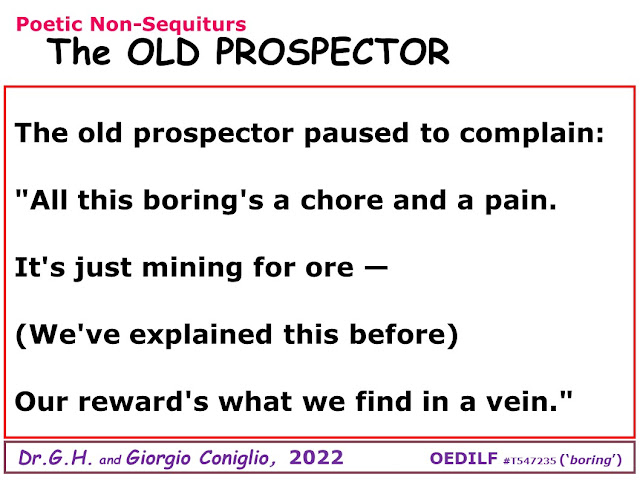 Poetic Non-Sequiturs
The OLD PROSPECTOR

The old prospector paused to complain:

"All this boring's a chore and a pain.

It's just mining for ore —

(We've explained this before)

Our reward's what we find in a vein."

Dr.G.H. and Giorgio Coniglio, 2022

OEDILF #T547235 ('boring')